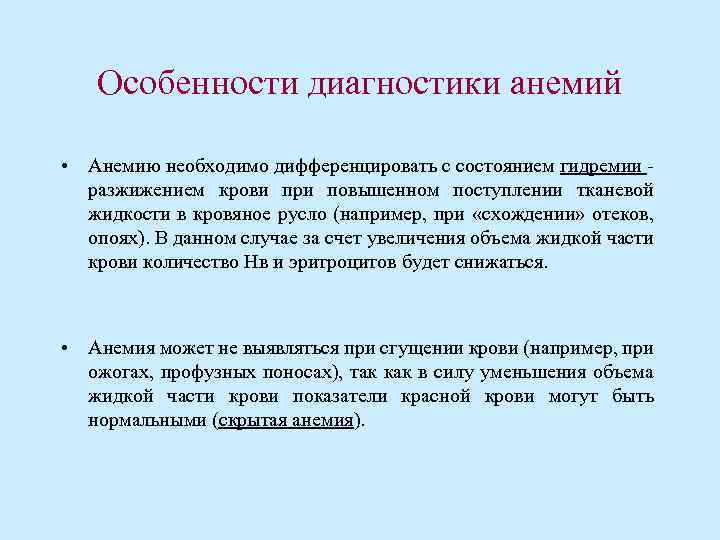 Особенности диагностики анемий

• Анемию необходимо дифференцировать с состоянием гидремии - разжижением крови при повышенном поступлении тканевой жидкости в кровяное русло (например, при «схождении» отеков, опоях). В данном случае за счет увеличения объема жидкой части крови количество Нв и эритроцитов будет снижаться.

• Анемия может не выявляться при сгущении крови (например, при ожогах, профузных поносах), так как в силу уменьшения объема жидкой части крови показатели красной крови могут быть нормальными (скрытая анемия).